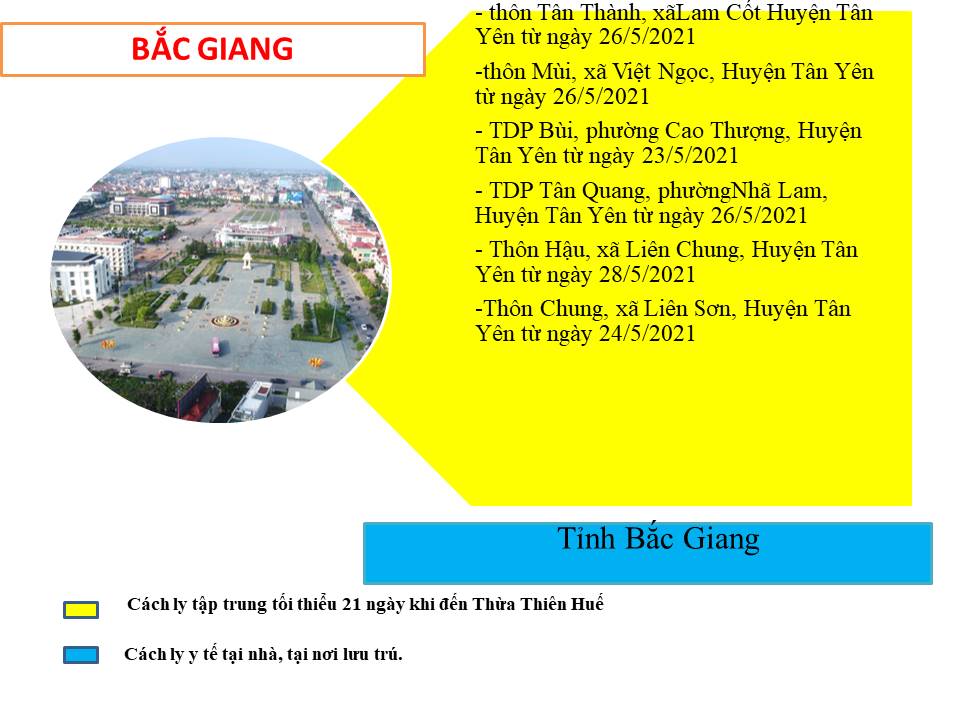 BẮC GIANG

- thôn Tân Thành, xãLam Cốt Huyện Tân Yên từ ngày 26/5/2021

-thôn Mùi, xã Việt Ngọc, Huyện Tân Yên từ ngày 26/5/2021

- TDP Bùi, phường Cao Thượng, Huyện Tân Yên từ ngày 23/5/2021

- TDP Tân Quang, phườngNhã Lam, Huyện Tân Yên từ ngày 26/5/2021

- Thôn Hậu, xã Liên Chung, Huyện Tân Yên từ ngày 28/5/2021

-Thôn Chung, xã Liên Sơn, Huyện Tân Yên từ ngày 24/5/2021

Tỉnh Bắc Giang

Cách ly tập trung tối thiểu 21 ngày khi đến Thừa Thiên Huế

Cách ly y tế tại nhà, tại nơi lưu trú.